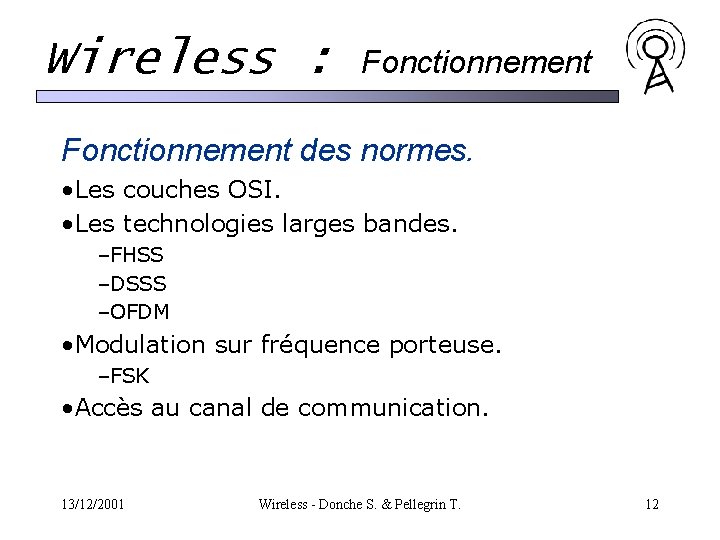 Wireless : Fonctionnement

Fonctionnement des normes.

• Les couches OSI.

• Les technologies larges bandes.

- FHSS

- DSSS

- OFDM

• Modulation sur fréquence porteuse.

- FSK

• Accès au canal de communication.

13/12/2001 Wireless - Donche S. & Pellegrin T. 12